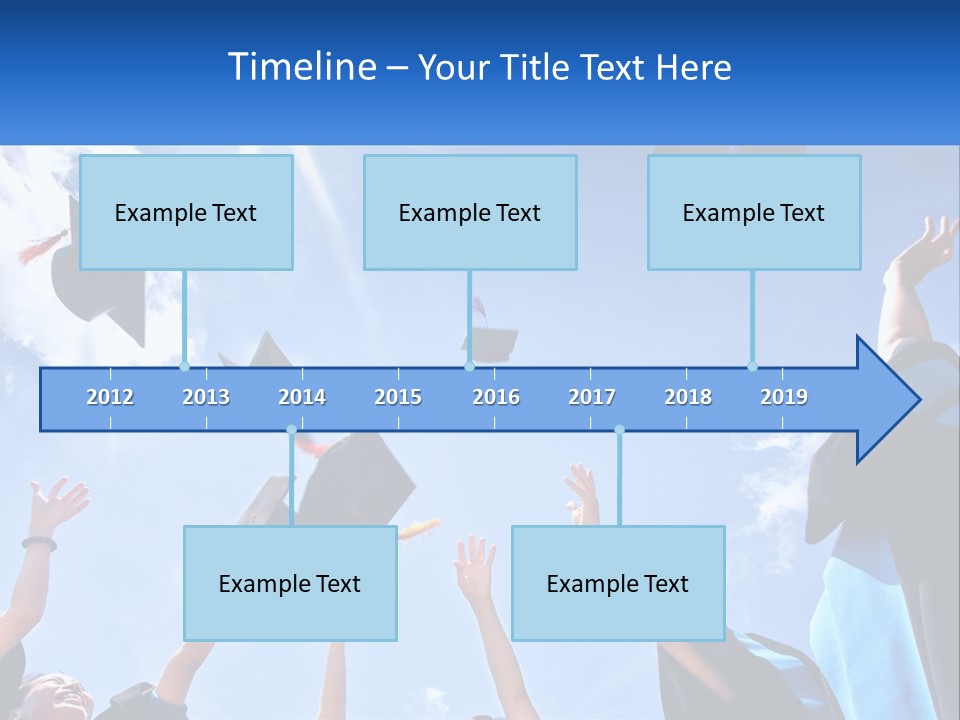 Timeline – Your Title Text Here

Example Text

Example Text

Example Text

2012 2013 2014 2015 2016 2017 2018 2019

Example Text

Example Text